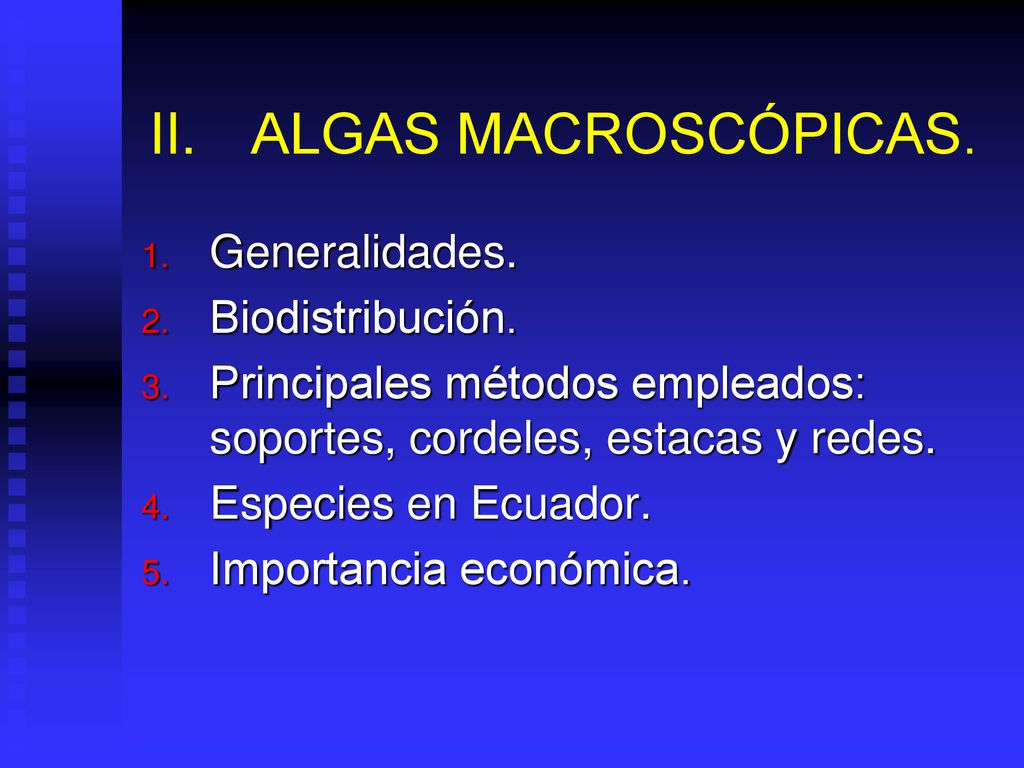 II. ALGAS MACROSCÓPICAS.

1. Generalidades.
2. Biodistribución.
3. Principales métodos empleados: soportes, cordeles, estacas y redes.
4. Especies en Ecuador.
5. Importancia económica.